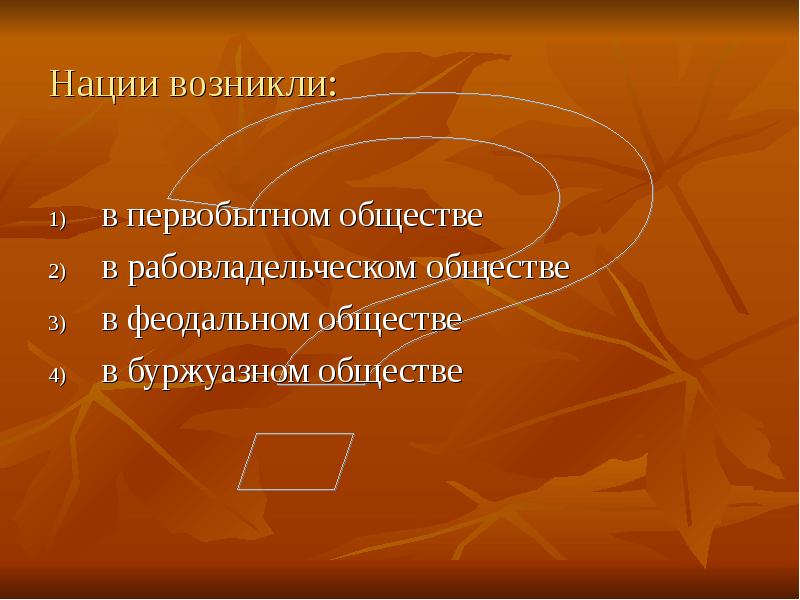 Нации возникли:

1) в первобытном обществе
2) в рабовладельческом обществе
3) в феодальном обществе
4) в буржуазном обществе